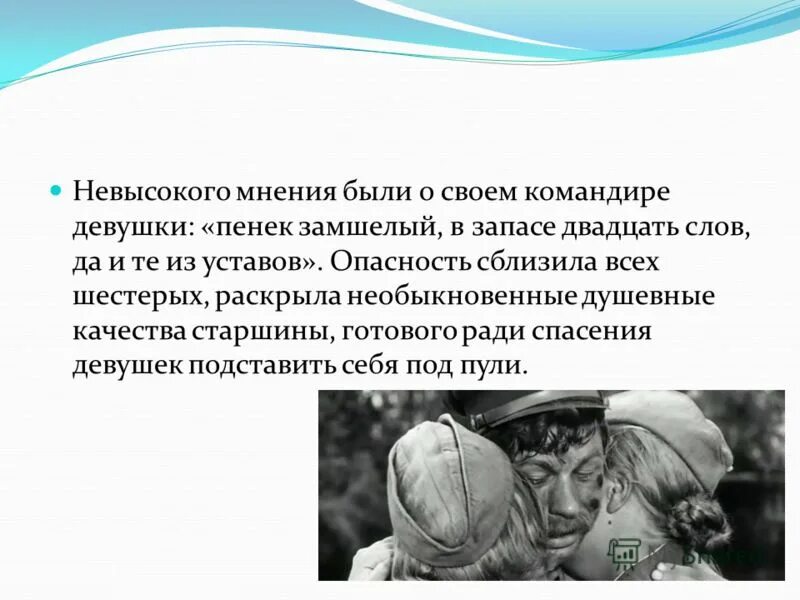 Невысокого мнения были о своем командире девушки: «пенек замшелый, в запасе двадцать слов, да и те из уставов». Опасность сблизила всех шестерых, раскрыла необыкновенные душевные качества старшины, готового ради спасения девушек подставить себя под пули.